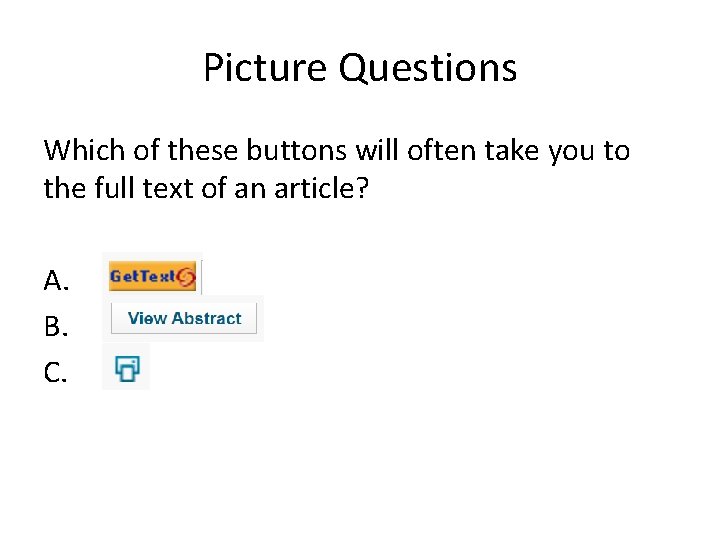 Picture Questions

Which of these buttons will often take you to the full text of an article?

A. GetText

B. View Abstract

C.